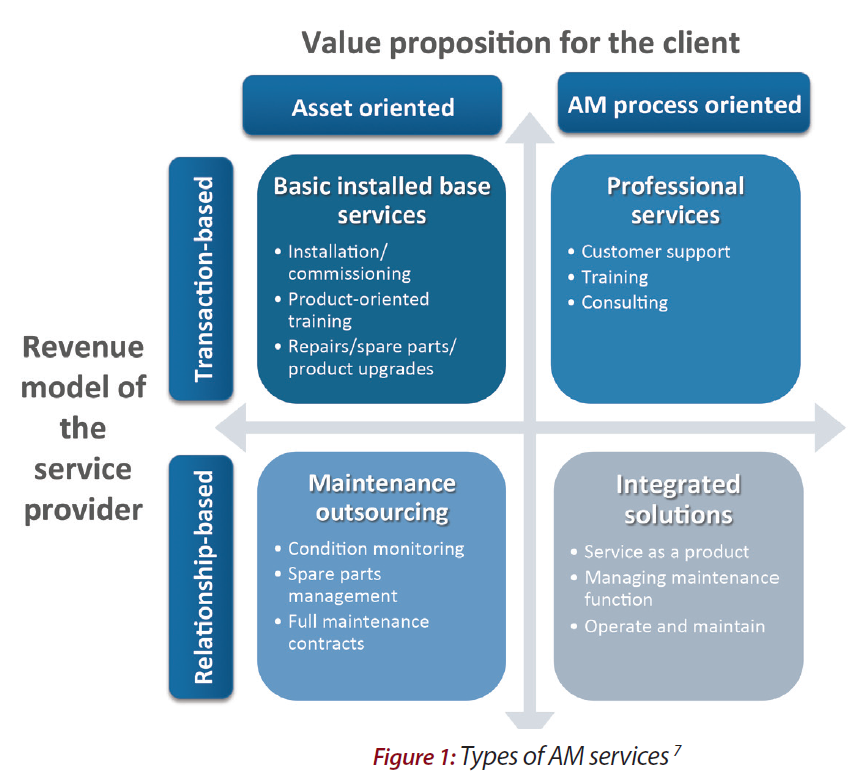 Value proposition for the client

Asset oriented

AM process oriented

Revenue model of the service provider

Transaction-based

Basic installed base services

• Installation/ commissioning
• Product-oriented training
• Repairs/spare parts/ product upgrades

Professional services

• Customer support
• Training
• Consulting

Relationship-based

Maintenance outsourcing

• Condition monitoring
• Spare parts management
• Full maintenance contracts

Integrated solutions

• Service as a product
• Managing maintenance function
• Operate and maintain

Figure 1: Types of AM services $^7$